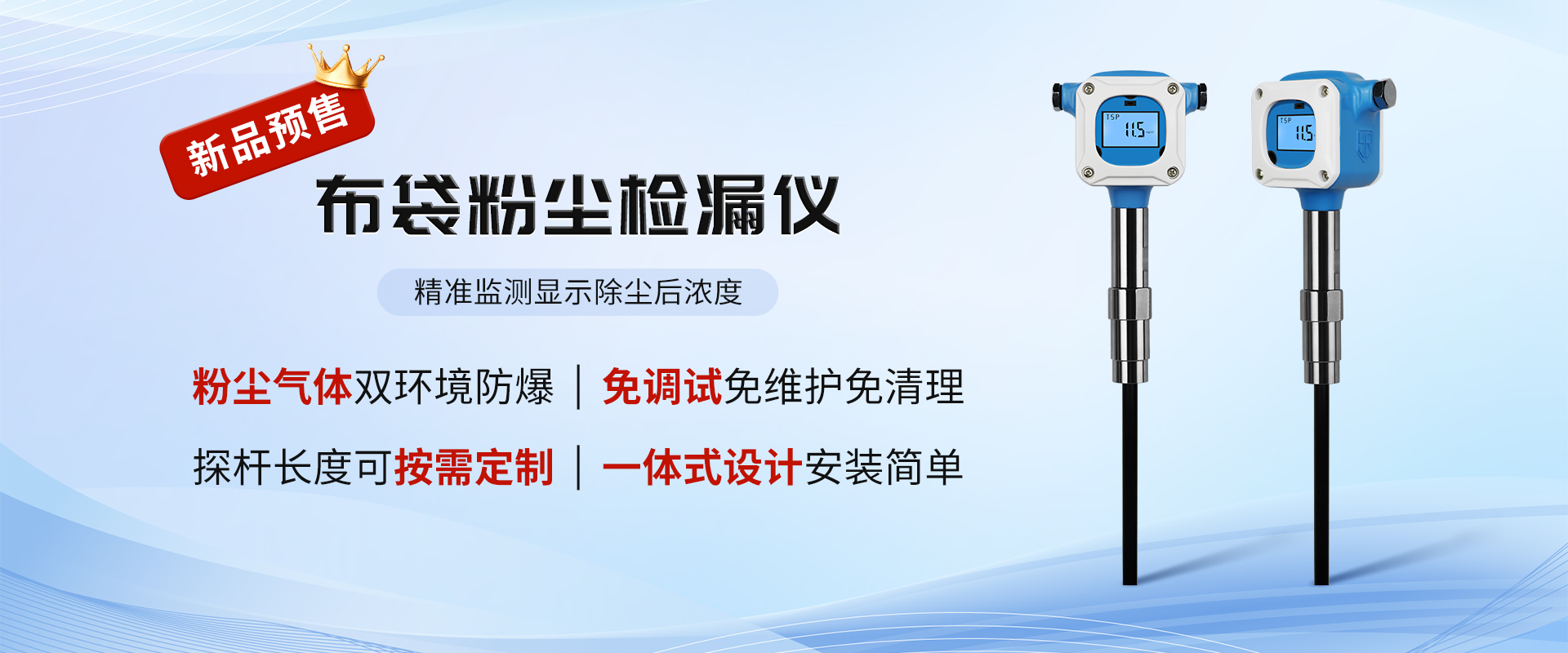 新品预售

布袋粉尘检漏仪

精准监测显示除尘后浓度

粉尘气体双环境防爆 | 免调试免维护免清理

探杆长度可按需定制 | 一体式设计安装简单

TSP 11.5

TSP 11.5